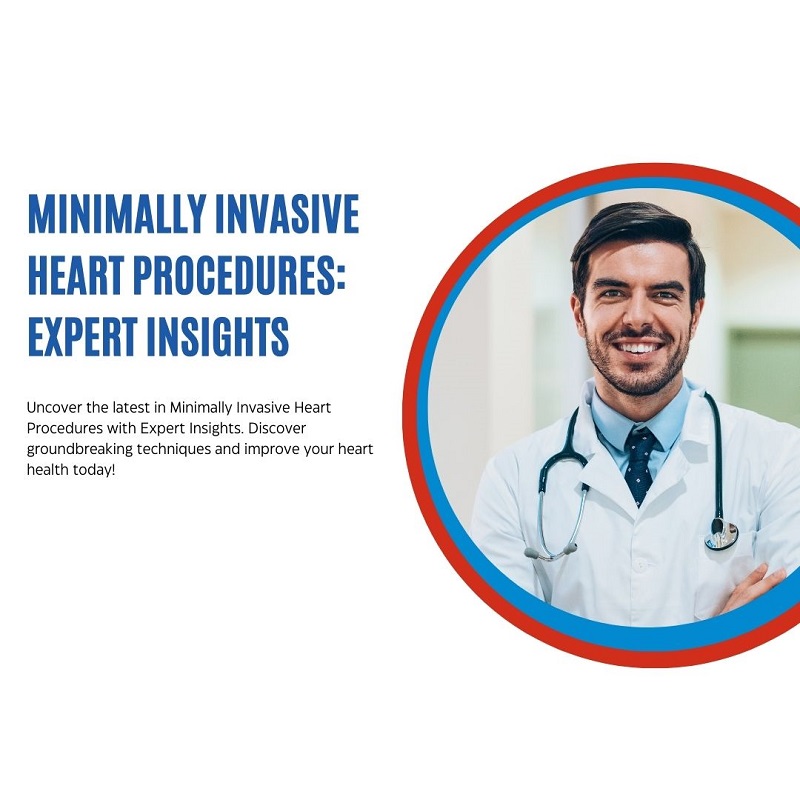 MINIMALLY INVASIVE HEART PROCEDURES: EXPERT INSIGHTS

Uncover the latest in Minimally Invasive Heart Procedures with Expert Insights. Discover groundbreaking techniques and improve your heart health today!